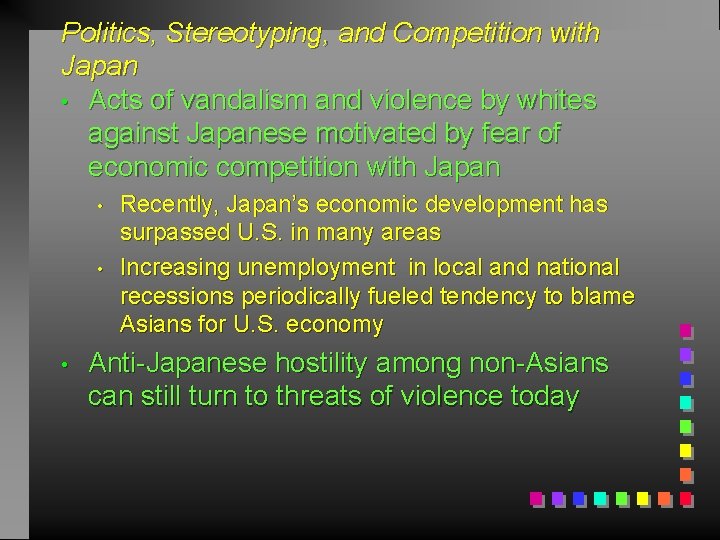 Politics, Stereotyping, and Competition with Japan

• Acts of vandalism and violence by whites against Japanese motivated by fear of economic competition with Japan

• Recently, Japan's economic development has surpassed U.S. in many areas

• Increasing unemployment in local and national recessions periodically fueled tendency to blame Asians for U.S. economy

• Anti-Japanese hostility among non-Asians can still turn to threats of violence today